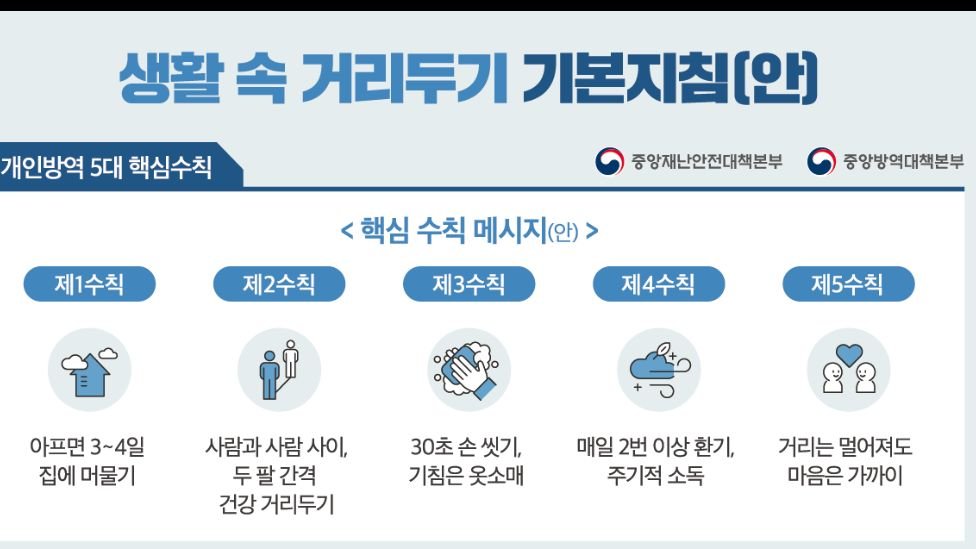 생활 속 거리두기 기본지침(안)

개인방역 5대 핵심수칙

중앙재난안전대책본부 중앙방역대책본부

< 핵심 수칙 메시지(안) >

제1수칙

아프면 3~4일 집에 머물기

제2수칙

사람과 사람 사이, 두 팔 간격 건강 거리두기

제3수칙

30초 손 씻기, 기침은 옷소매

제4수칙

매일 2번 이상 환기, 주기적 소독

제5수칙

거리는 멀어져도 마음은 가까이